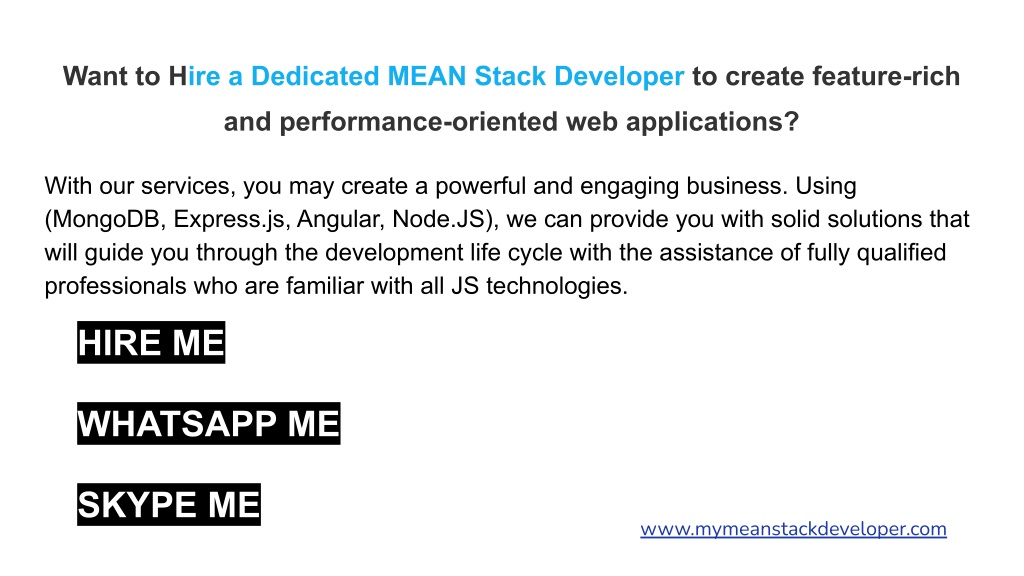 Want to Hire a Dedicated MEAN Stack Developer to create feature-rich and performance-oriented web applications?

With our services, you may create a powerful and engaging business. Using (MongoDB, Express.js, Angular, Node.JS), we can provide you with solid solutions that will guide you through the development life cycle with the assistance of fully qualified professionals who are familiar with all JS technologies.

HIRE ME

WHATSAPP ME

SKYPE ME

www.mymeanstackdeveloper.com